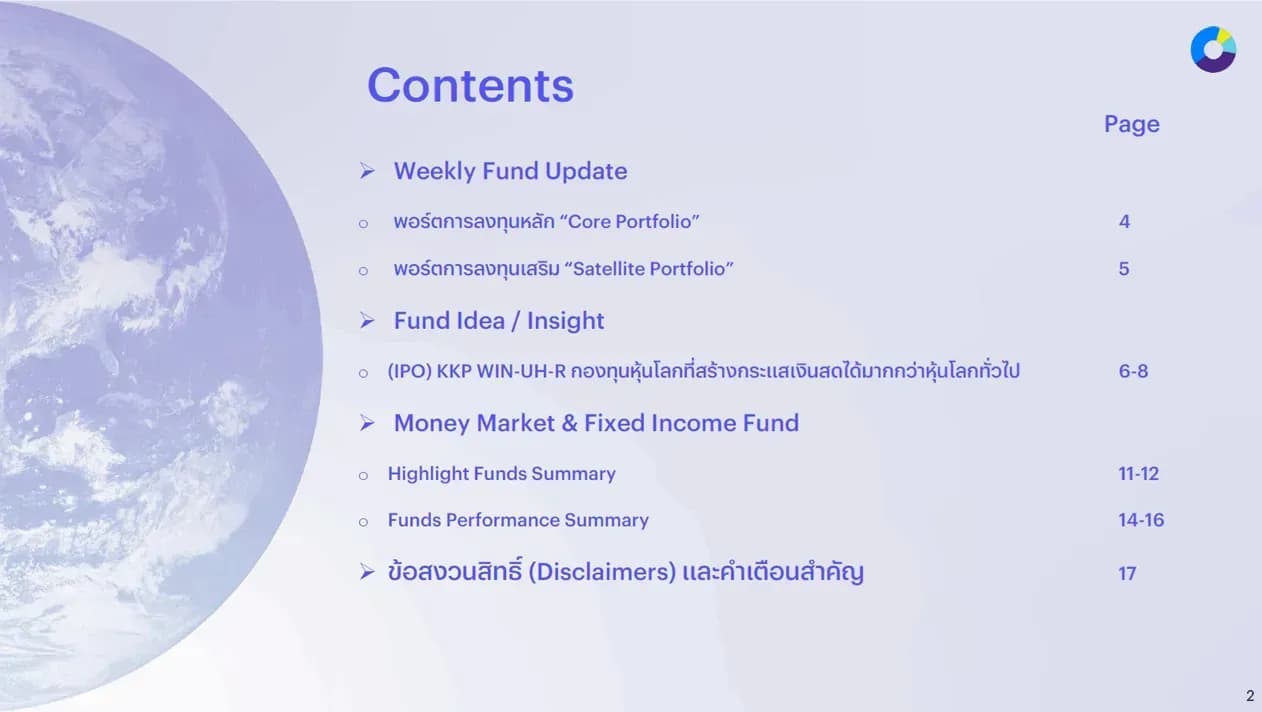 Contents

Page

➢ Weekly Fund Update

○ พอร์ตการลงทุนหลัก “Core Portfolio” 4

○ พอร์ตการลงทุนเสริม “Satellite Portfolio” 5

➢ Fund Idea / Insight

○ (IPO) KKP WIN-UH-R กองทุนหุ้นโลกที่สร้างกระแสเงินสดได้มากกว่าหุ้นโลกทั่วไป 6-8

➢ Money Market & Fixed Income Fund

○ Highlight Funds Summary 11-12

○ Funds Performance Summary 14-16

➢ ข้อสงวนสิทธิ์ (Disclaimers) และคำเตือนสำคัญ 17

2